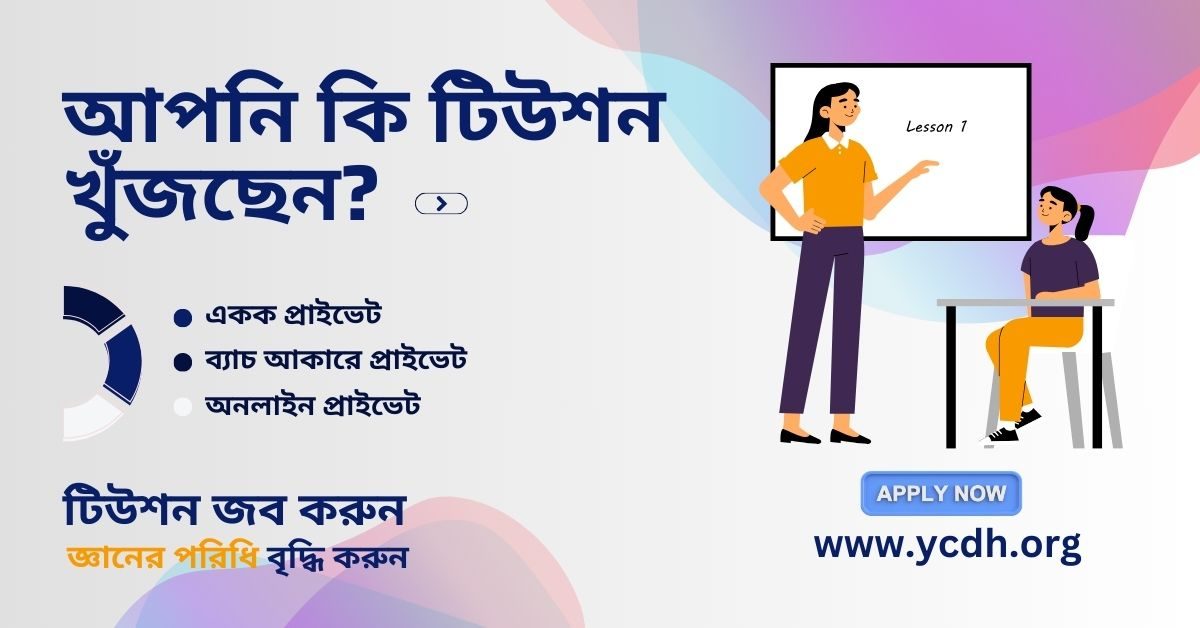 আপনি কি টিউশন খুঁজছেন?

একক প্রাইভেট
ব্যাচ আকারে প্রাইভেট
অনলাইন প্রাইভেট

টিউশন জব করুন
জ্ঞানের পরিধি বৃদ্ধি করুন

Lesson 1

APPLY NOW
www.ycdh.org